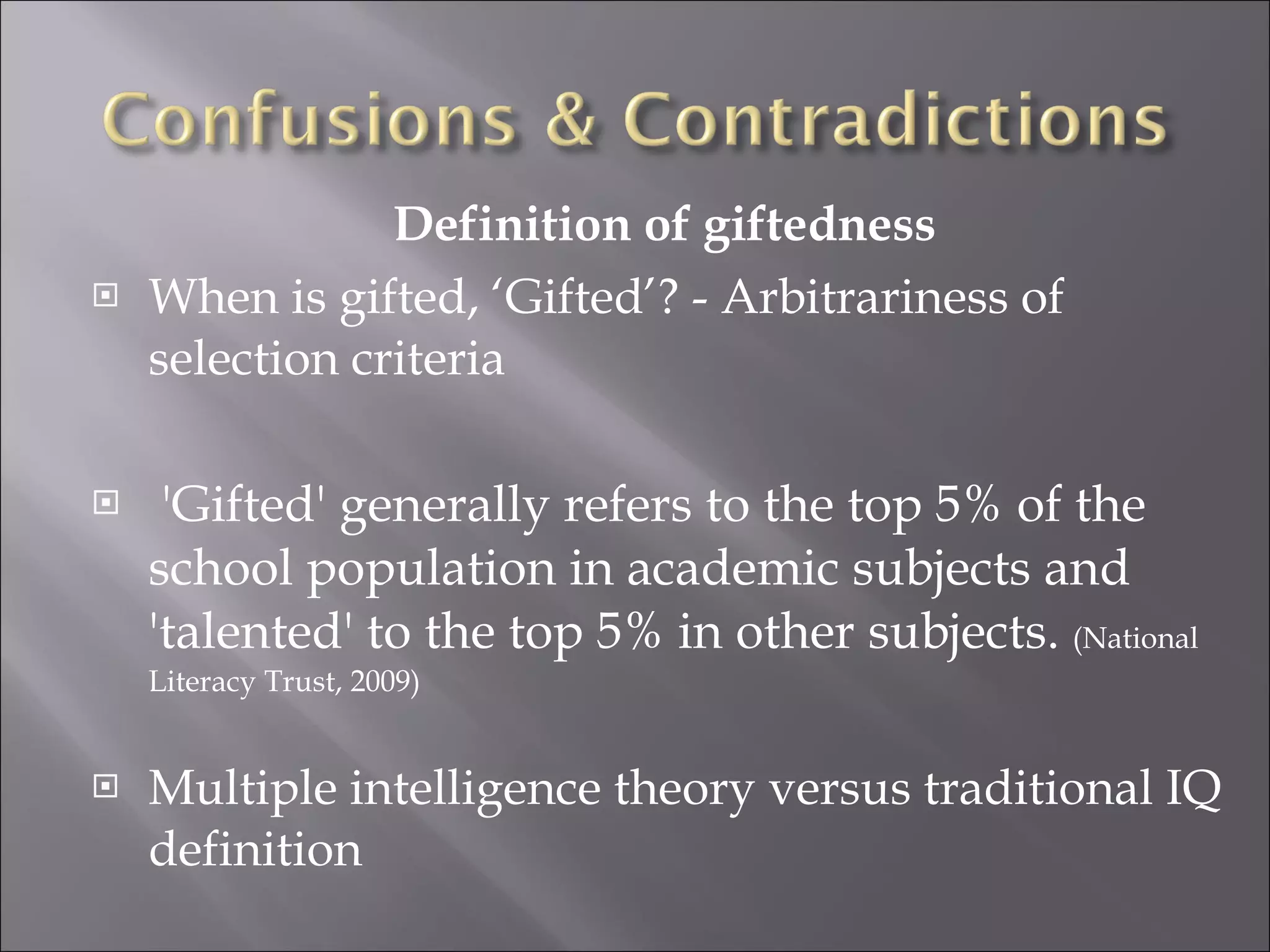 Confusions & Contradictions

Definition of giftedness

When is gifted, ‘Gifted’? - Arbitrariness of selection criteria

'Gifted' generally refers to the top 5% of the school population in academic subjects and 'talented' to the top 5% in other subjects. (National Literacy Trust, 2009)

Multiple intelligence theory versus traditional IQ definition